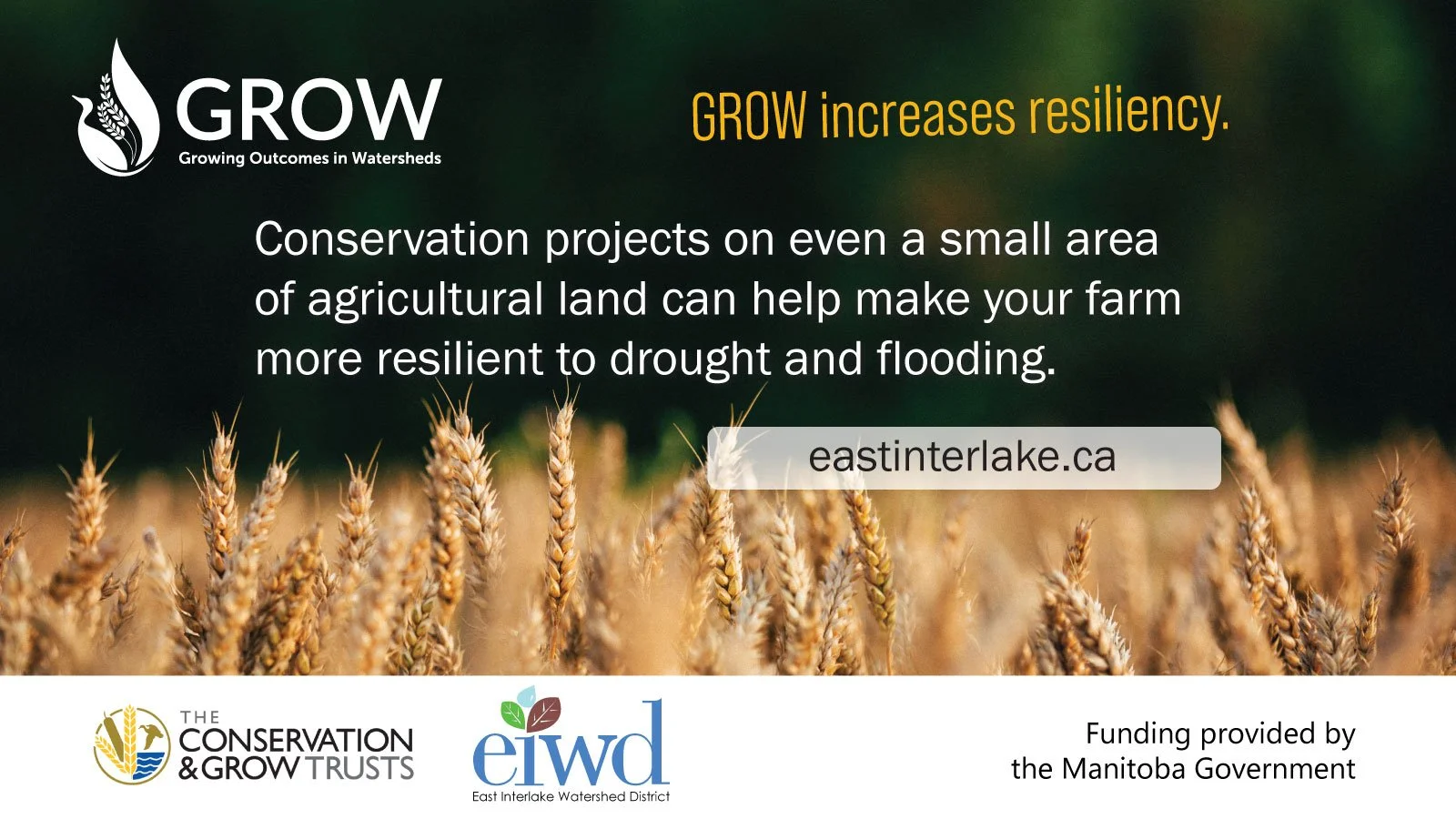 GROW
Growing Outcomes in Watersheds

GROW increases resiliency.

Conservation projects on even a small area of agricultural land can help make your farm more resilient to drought and flooding.

eastinterlake.ca

THE CONSERVATION & GROW TRUSTS

eiwd
East Interlake Watershed District

Funding provided by the Manitoba Government